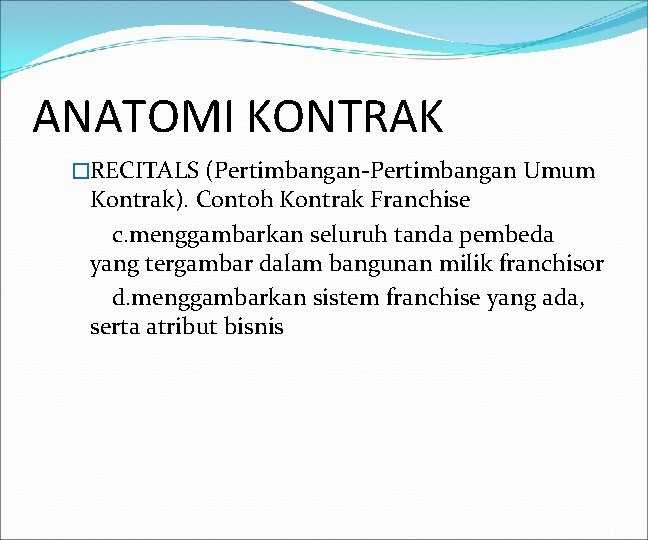 ANATOMI KONTRAK

□RECITALS (Pertimbangan-Pertimbangan Umum Kontrak). Contoh Kontrak Franchise

c.menggambarkan seluruh tanda pembeda yang tergambar dalam bangunan milik franchisor

d.menggambarkan sistem franchise yang ada, serta atribut bisnis